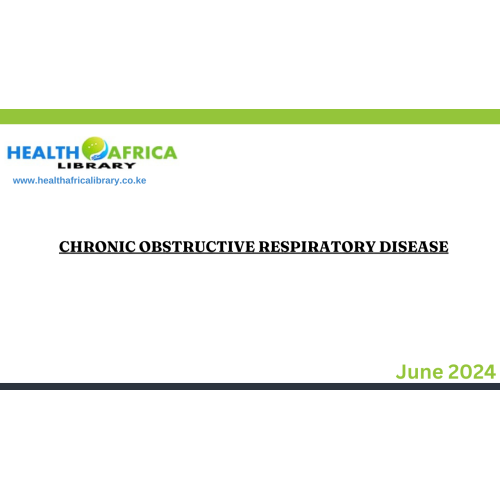 HEALTH AFRICA
LIBRARY
www.healthafricalibrary.co.ke

CHRONIC OBSTRUCTIVE RESPIRATORY DISEASE

June 2024